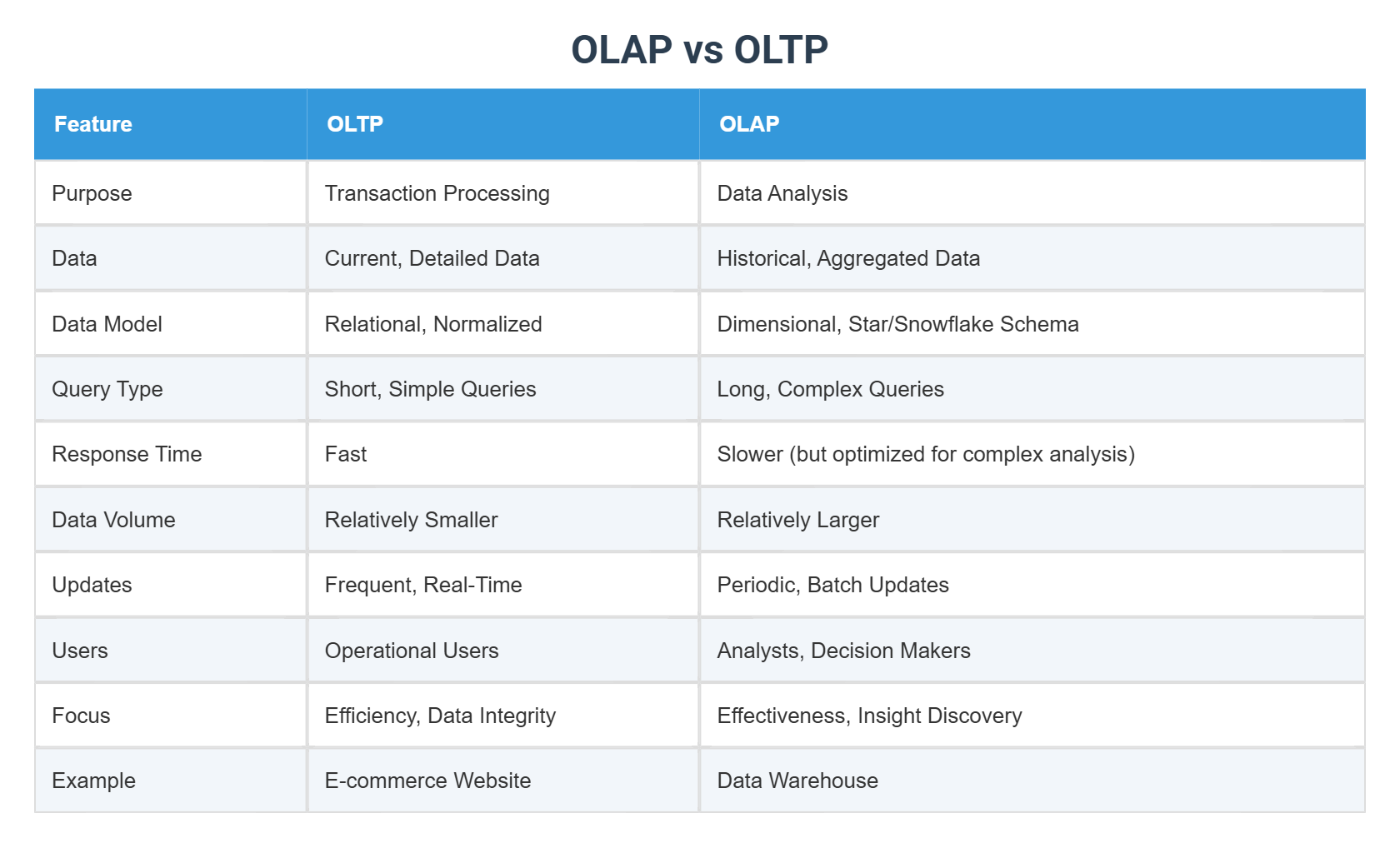 OLAP vs OLTP

| Feature | OLTP | OLAP |
|---|---|---|
| Purpose | Transaction Processing | Data Analysis |
| Data | Current, Detailed Data | Historical, Aggregated Data |
| Data Model | Relational, Normalized | Dimensional, Star/Snowflake Schema |
| Query Type | Short, Simple Queries | Long, Complex Queries |
| Response Time | Fast | Slower (but optimized for complex analysis) |
| Data Volume | Relatively Smaller | Relatively Larger |
| Updates | Frequent, Real-Time | Periodic, Batch Updates |
| Users | Operational Users | Analysts, Decision Makers |
| Focus | Efficiency, Data Integrity | Effectiveness, Insight Discovery |
| Example | E-commerce Website | Data Warehouse |